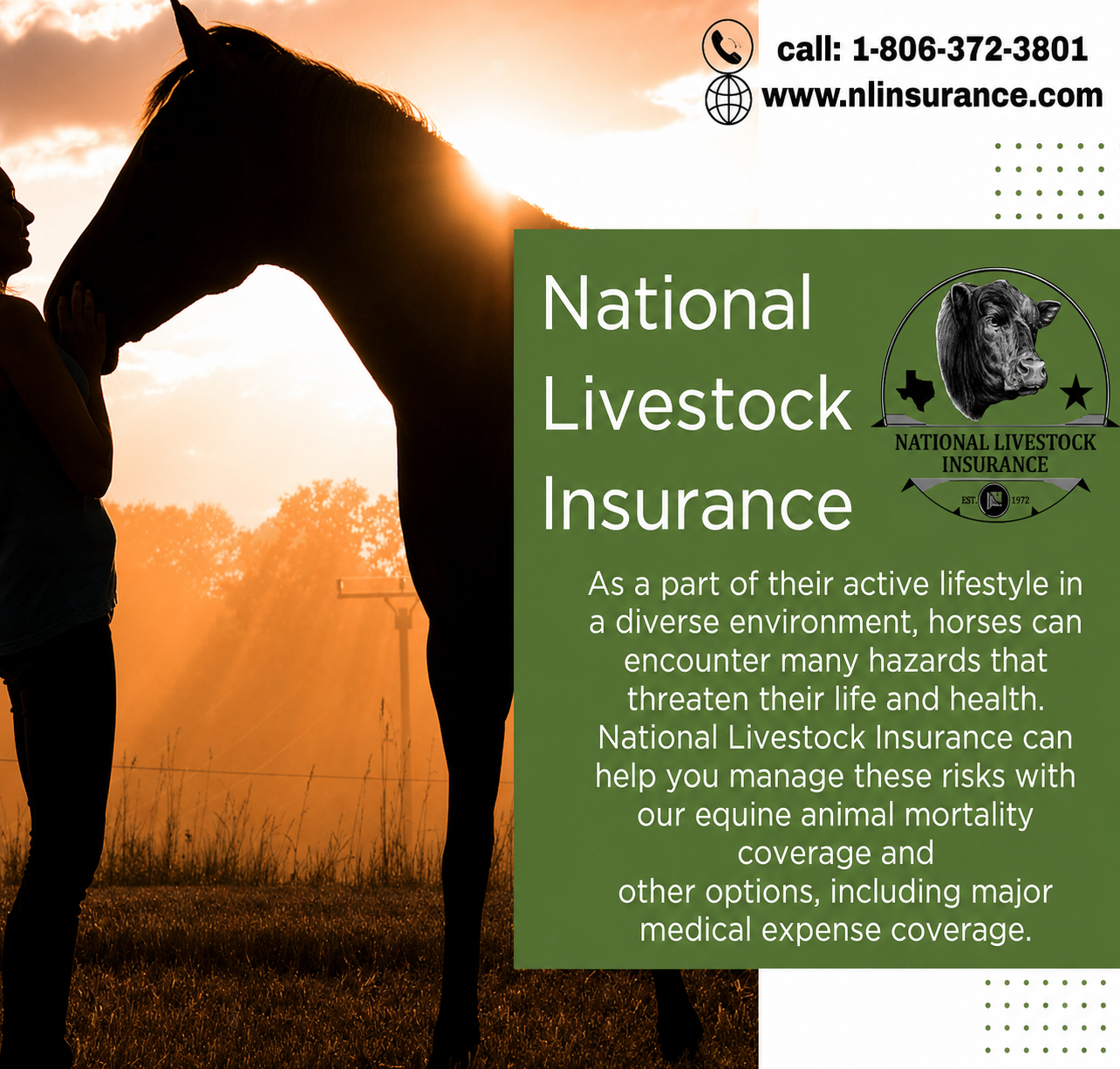 call: 1-806-372-3801
www.nlinsurance.com

National Livestock Insurance

NATIONAL LIVESTOCK INSURANCE
EST. 1972

As a part of their active lifestyle in a diverse environment, horses can encounter many hazards that threaten their life and health. National Livestock Insurance can help you manage these risks with our equine animal mortality coverage and other options, including major medical expense coverage.